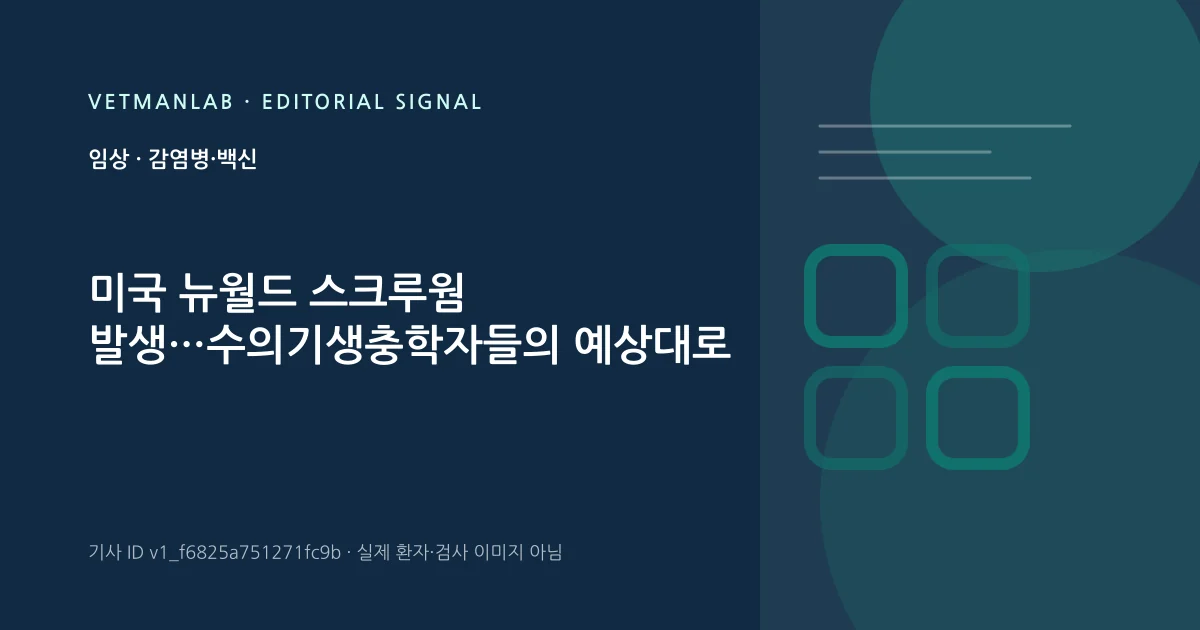 VETMANLAB · EDITORIAL SIGNAL

임상 · 감염병·백신

미국 뉴월드 스크루웜 발생…수의기생충학자들의 예상대로

기사 ID v1_f6825a751271fc9b · 실제 환자·검사 이미지 아님